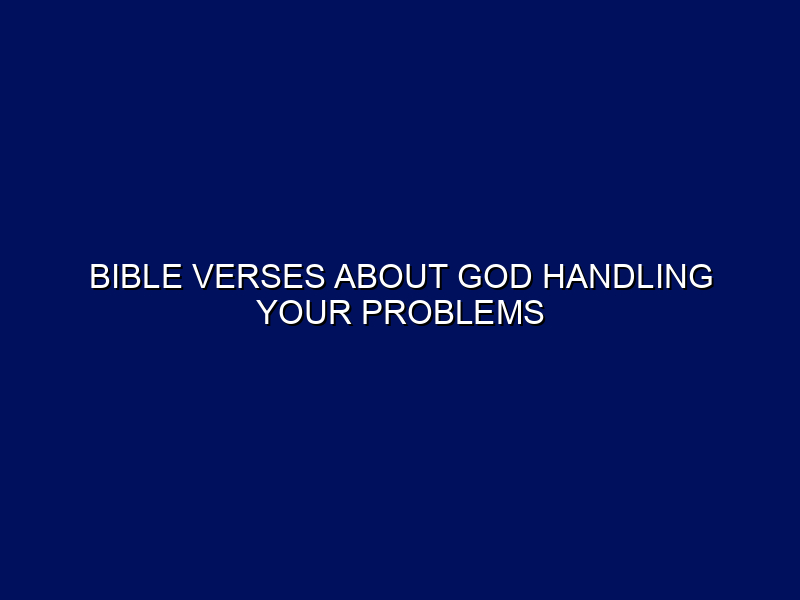 BIBLE VERSES ABOUT GOD HANDLING YOUR PROBLEMS